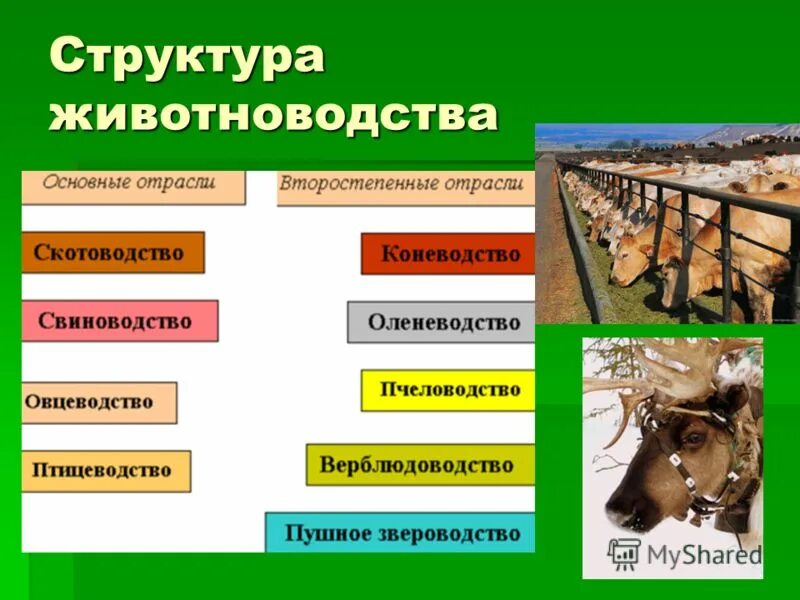 Структура животноводства

Основные отрасли

Скотоводство

Свиноводство

Овцеводство

Птицеводство

Второстепенные отрасли

Коневодство

Оленеводство

Пчеловодство

Верблюдоводство

Пушное звероводство

MyShared